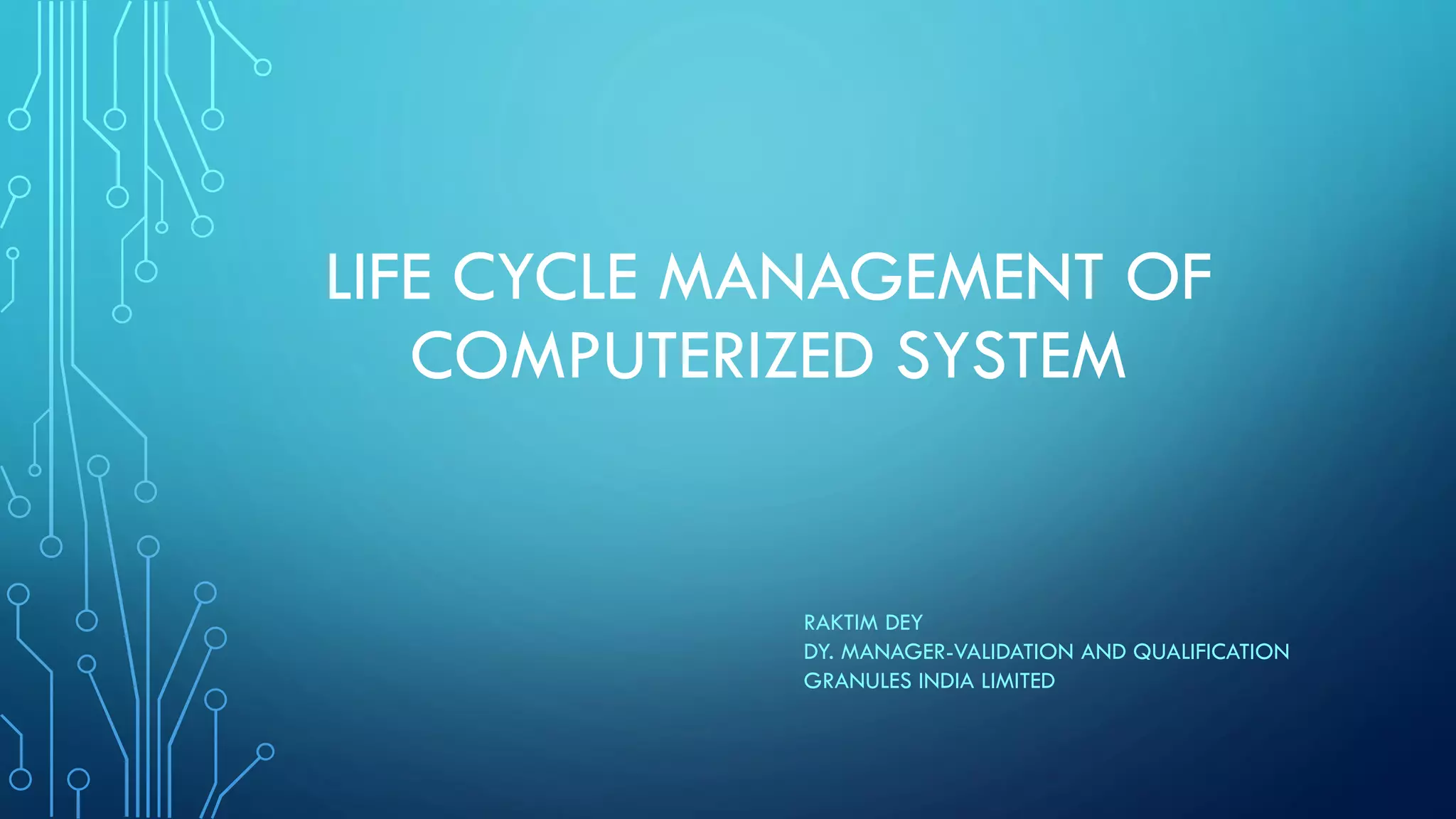 LIFE CYCLE MANAGEMENT OF COMPUTERIZED SYSTEM

RAKTIM DEY
DY. MANAGER-VALIDATION AND QUALIFICATION
GRANULES INDIA LIMITED